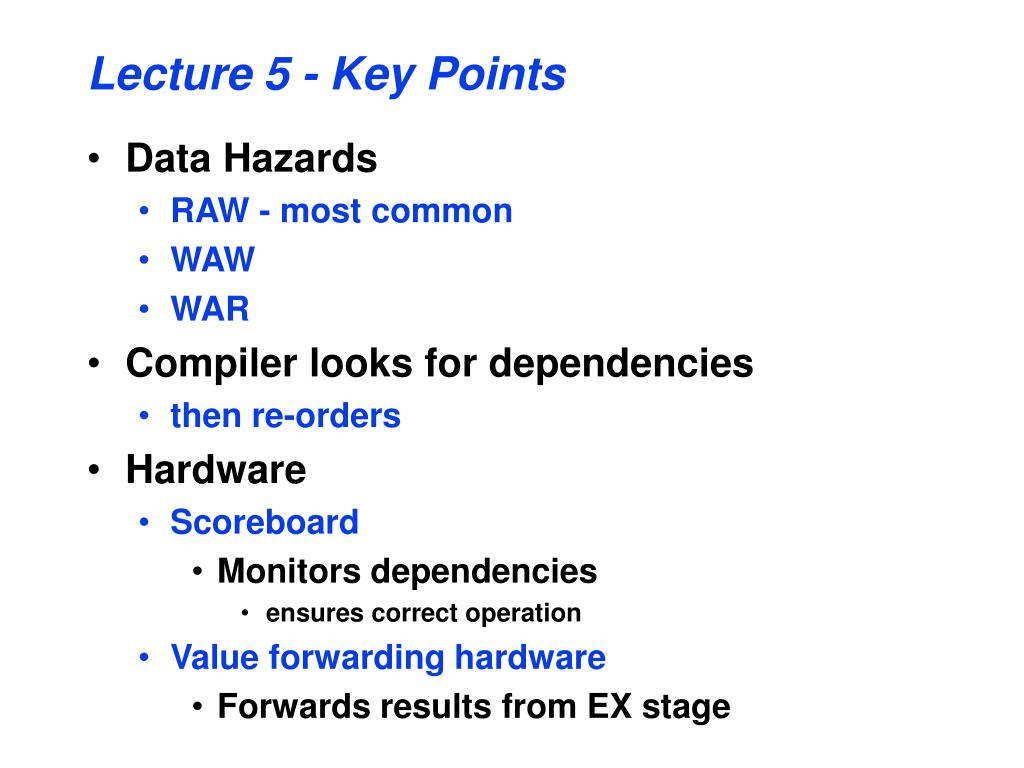 Lecture 5 - Key Points

• Data Hazards
  • RAW - most common
  • WAW
  • WAR
• Compiler looks for dependencies
  • then re-orders
• Hardware
  • Scoreboard
    • Monitors dependencies
      • ensures correct operation
  • Value forwarding hardware
    • Forwards results from EX stage